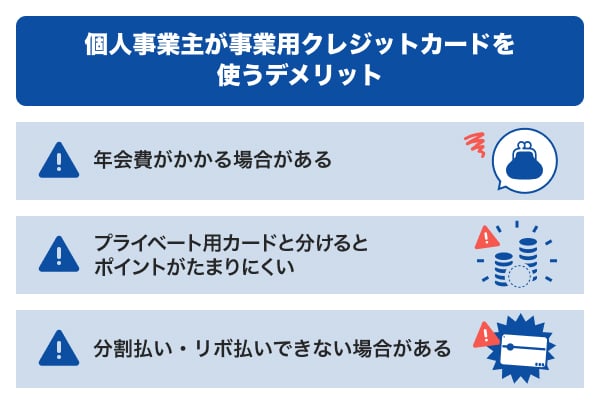 個人事業主が事業用クレジットカードを使うデメリット

年会費がかかる場合がある

プライベート用カードと分けるとポイントがたまりにくい

分割払い・リボ払いできない場合がある